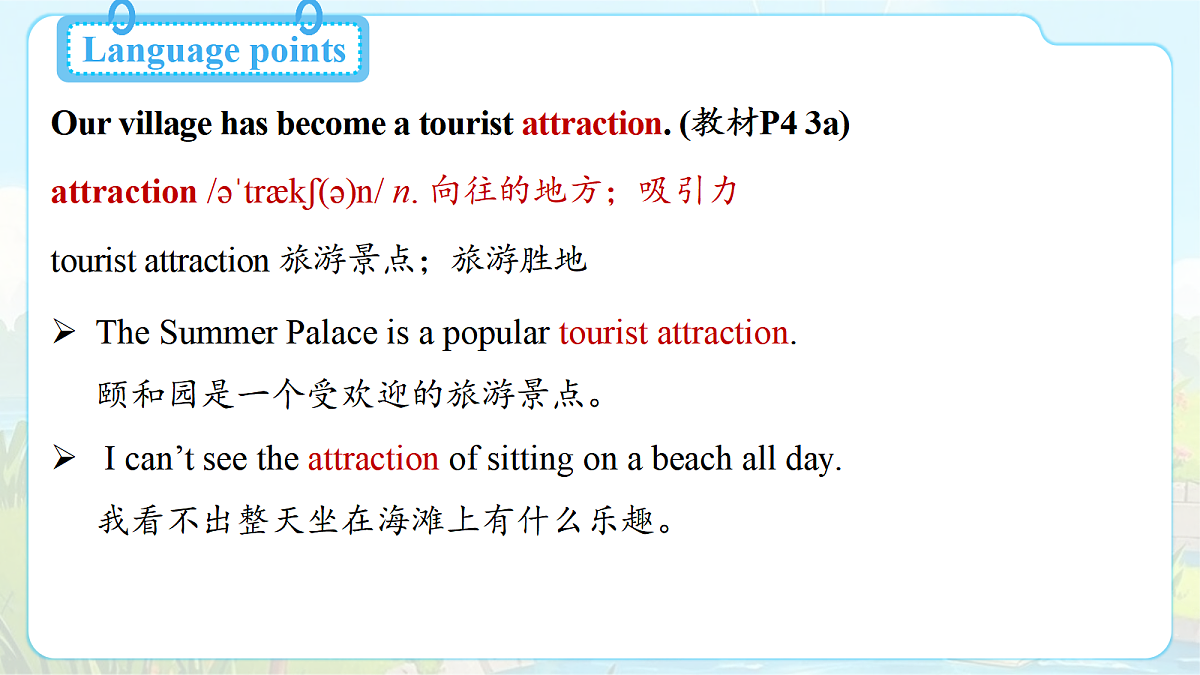 Language points

Our village has become a tourist attraction. (教材P4 3a)

attraction /əˈtrækʃ(ə)n/ n. 向往的地方；吸引力

tourist attraction 旅游景点；旅游胜地

➢ The Summer Palace is a popular tourist attraction.
颐和园是一个受欢迎的旅游景点。

➢ I can’t see the attraction of sitting on a beach all day.
我看不出整天坐在海滩上有什么乐趣。